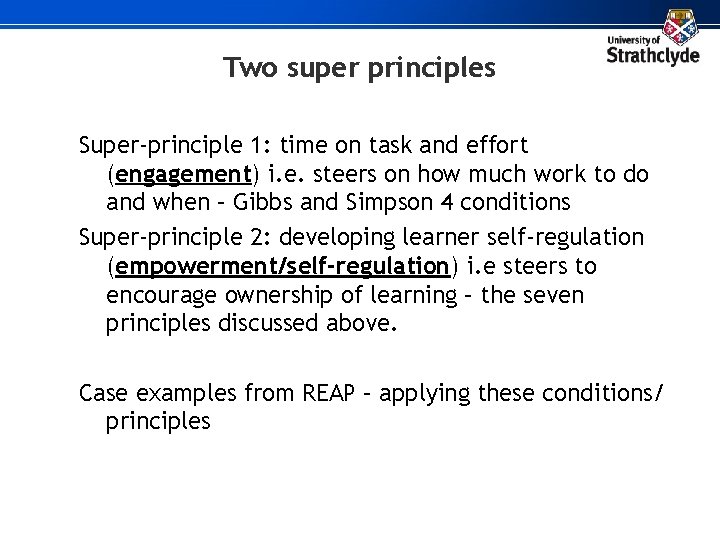 University of
Strathclyde

Two super principles

Super-principle 1: time on task and effort (engagement) i.e. steers on how much work to do and when – Gibbs and Simpson 4 conditions

Super-principle 2: developing learner self-regulation (empowerment/self-regulation) i.e steers to encourage ownership of learning – the seven principles discussed above.

Case examples from REAP – applying these conditions/ principles